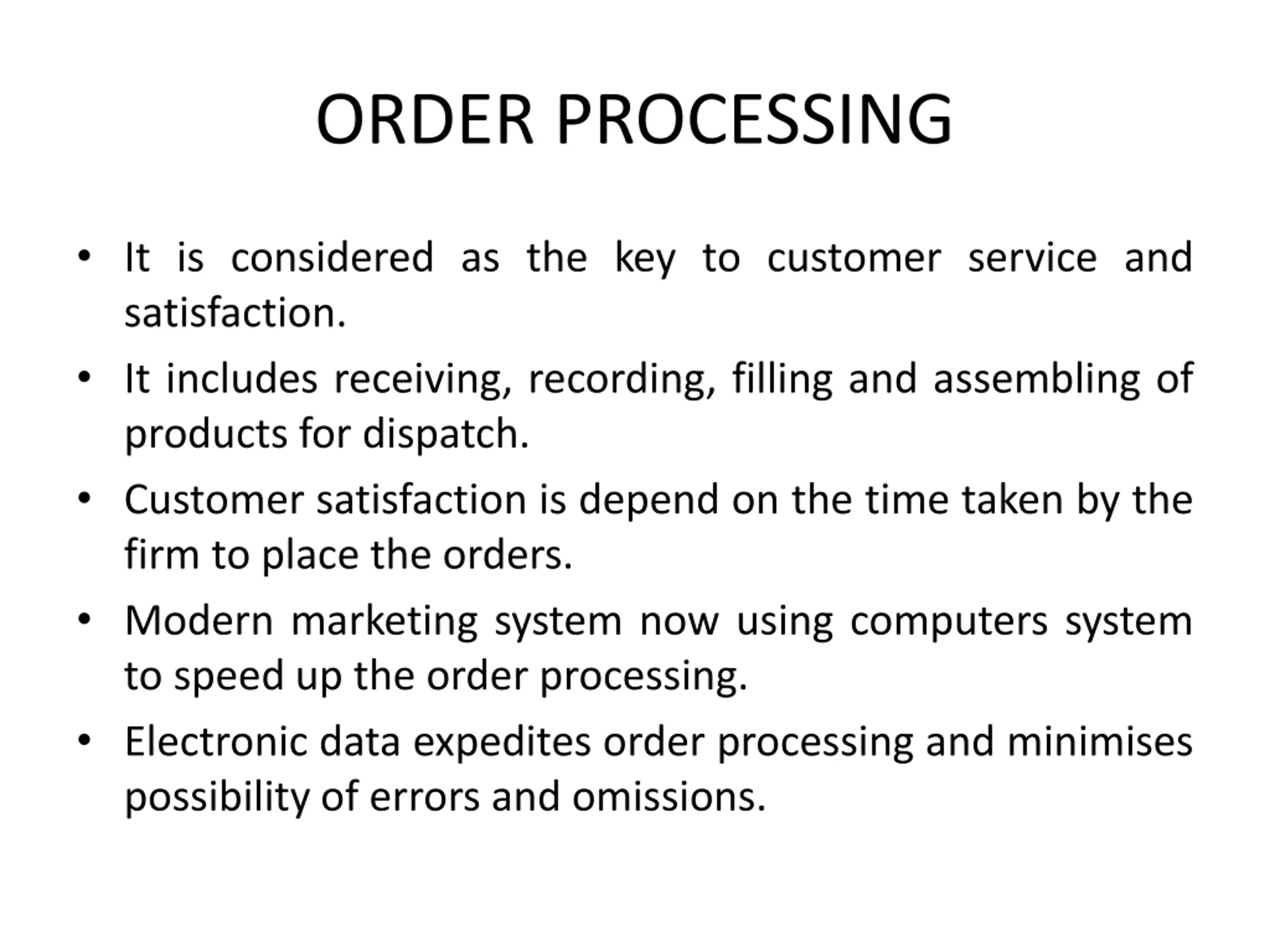 ORDER PROCESSING

• It is considered as the key to customer service and satisfaction.

• It includes receiving, recording, filling and assembling of products for dispatch.

• Customer satisfaction is depend on the time taken by the firm to place the orders.

• Modern marketing system now using computers system to speed up the order processing.

• Electronic data expedites order processing and minimises possibility of errors and omissions.